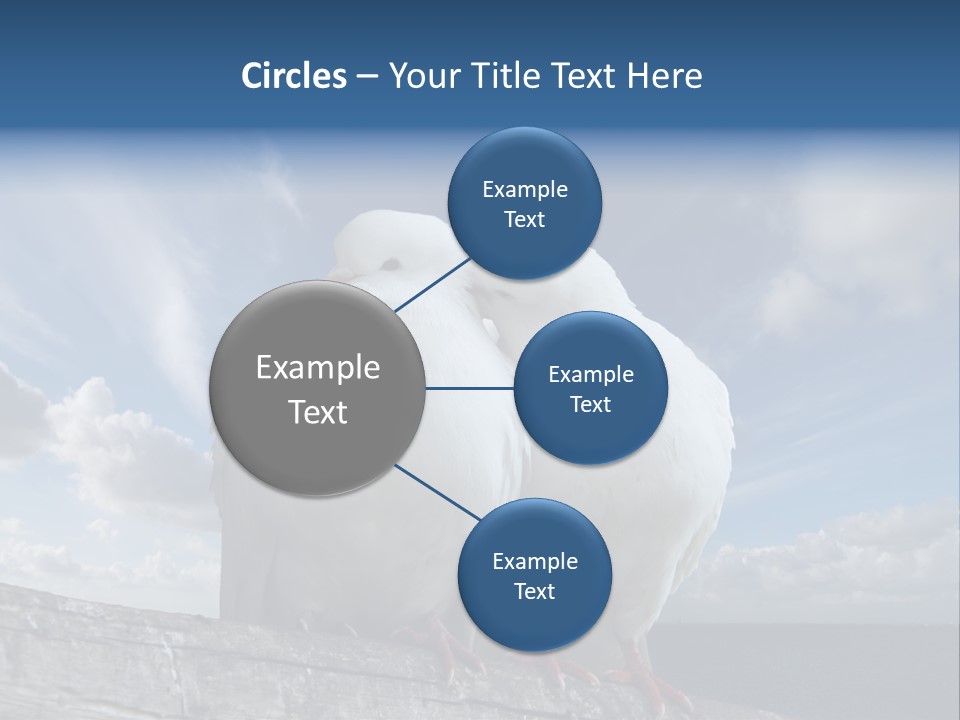 Circles – Your Title Text Here

Example Text

Example Text

Example Text

Example Text